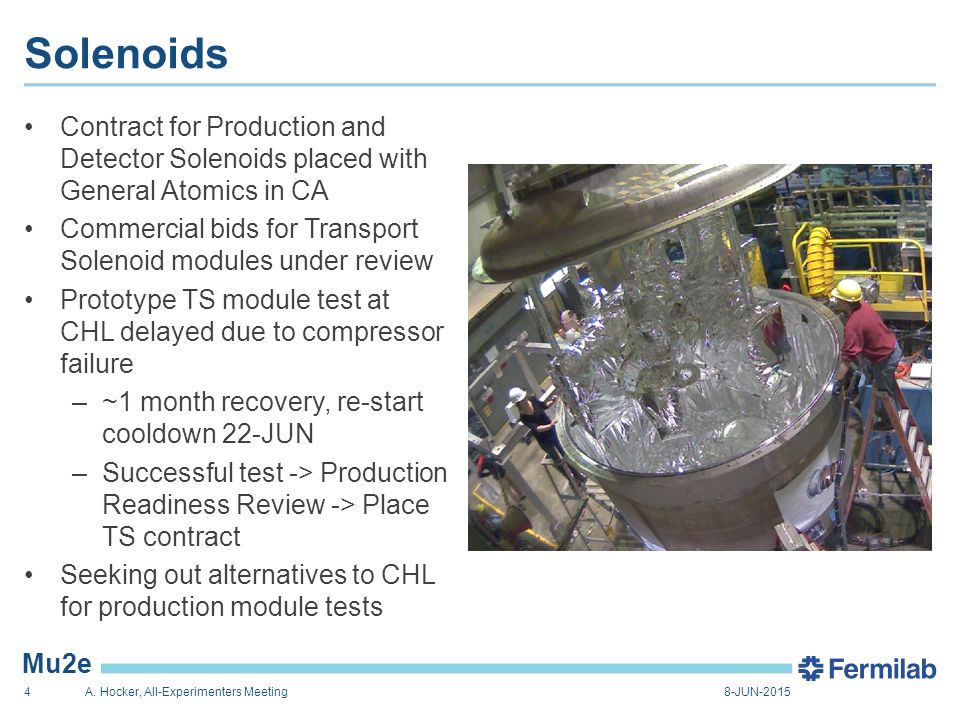 Solenoids

• Contract for Production and Detector Solenoids placed with General Atomics in CA

• Commercial bids for Transport Solenoid modules under review

• Prototype TS module test at CHL delayed due to compressor failure

– ~1 month recovery, re-start cooldown 22-JUN

– Successful test -> Production Readiness Review -> Place TS contract

• Seeking out alternatives to CHL for production module tests

Mu2e

Fermilab

4 A. Hocker, All-Experimenters Meeting 8-JUN-2015